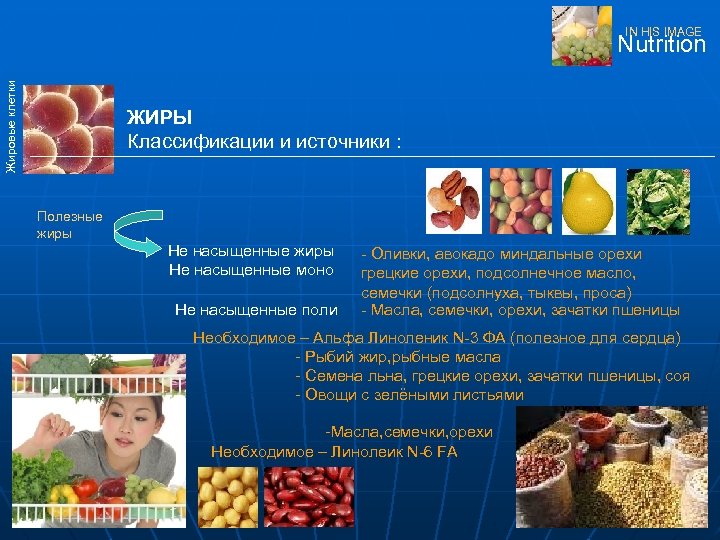 IN HIS IMAGE
Nutrition

Жировые клетки

ЖИРЫ
Классификации и источники :

Полезные жиры

Не насыщенные жиры
Не насыщенные моно

- Оливки, авокадо миндальные орехи грецкие орехи, подсолнечное масло, семечки (подсолнуха, тыквы, проса)

Не насыщенные поли

- Масла, семечки, орехи, зачатки пшеницы

Необходимое – Альфа Линоленик N-3 ФА (полезное для сердца)
- Рыбий жир,рыбные масла
- Семена льна, грецкие орехи, зачатки пшеницы, соя
- Овощи с зелёными листьями

-Масла,семечки,орехи
Необходимое – Линолеик N-6 FA